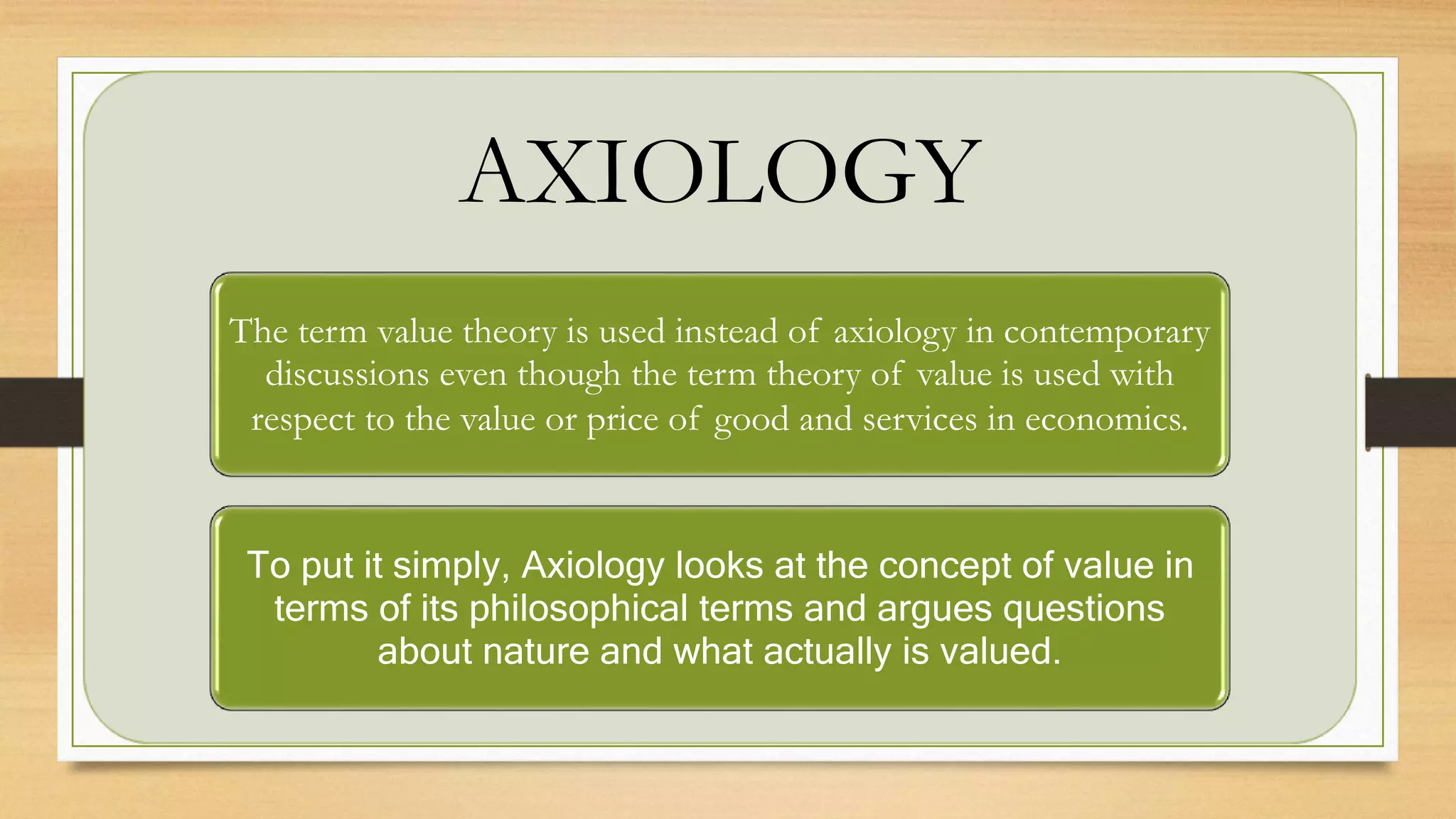 AXIOLOGY

The term value theory is used instead of axiology in contemporary discussions even though the term theory of value is used with respect to the value or price of good and services in economics.

To put it simply, Axiology looks at the concept of value in terms of its philosophical terms and argues questions about nature and what actually is valued.